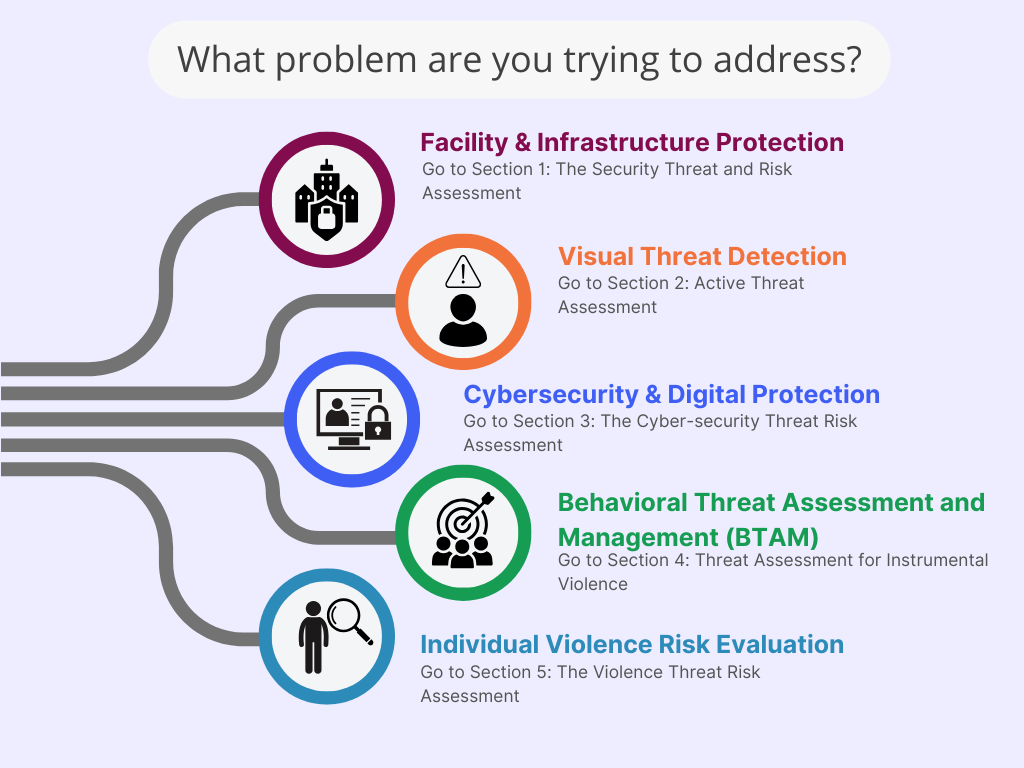 What problem are you trying to address?

Facility & Infrastructure Protection
Go to Section 1: The Security Threat and Risk Assessment

Visual Threat Detection
Go to Section 2: Active Threat Assessment

Cybersecurity & Digital Protection
Go to Section 3: The Cyber-security Threat Risk Assessment

Behavioral Threat Assessment and Management (BTAM)
Go to Section 4: Threat Assessment for Instrumental Violence

Individual Violence Risk Evaluation
Go to Section 5: The Violence Threat Risk Assessment